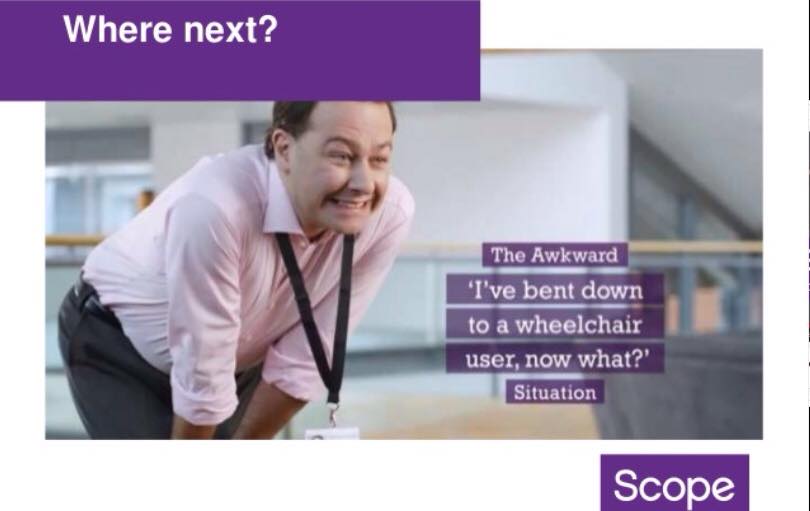 Where next?

The Awkward
'I've bent down to a wheelchair user, now what?'
Situation

Scope